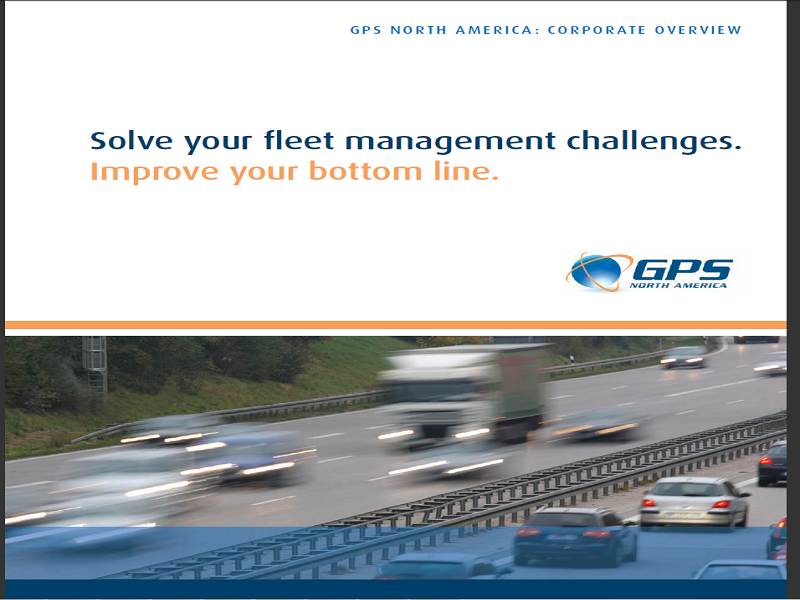 GPS NORTH AMERICA: CORPORATE OVERVIEW

Solve your fleet management challenges.
Improve your bottom line.

GPS
NORTH AMERICA